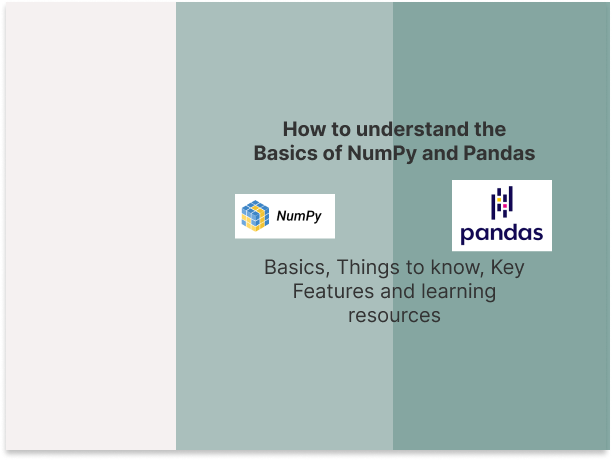 How to understand the Basics of NumPy and Pandas

NumPy

pandas

Basics, Things to know, Key Features and learning resources